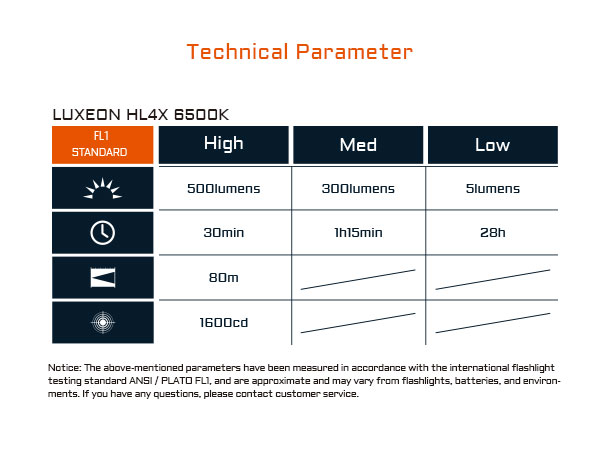 Technical Parameter

LUXEON HL4X 6500K

| FL1 STANDARD | High | Med | Low |
|---|---|---|---|
| | 500lumens | 300lumens | 5lumens |
| | 30min | 1h15min | 28h |
| | 80m | | |
| | 1600cd | | |

Notice: The above-mentioned parameters have been measured in accordance with the international flashlight testing standard ANSI / PLATO FL1, and are approximate and may vary from flashlights, batteries, and environments. If you have any questions, please contact customer service.